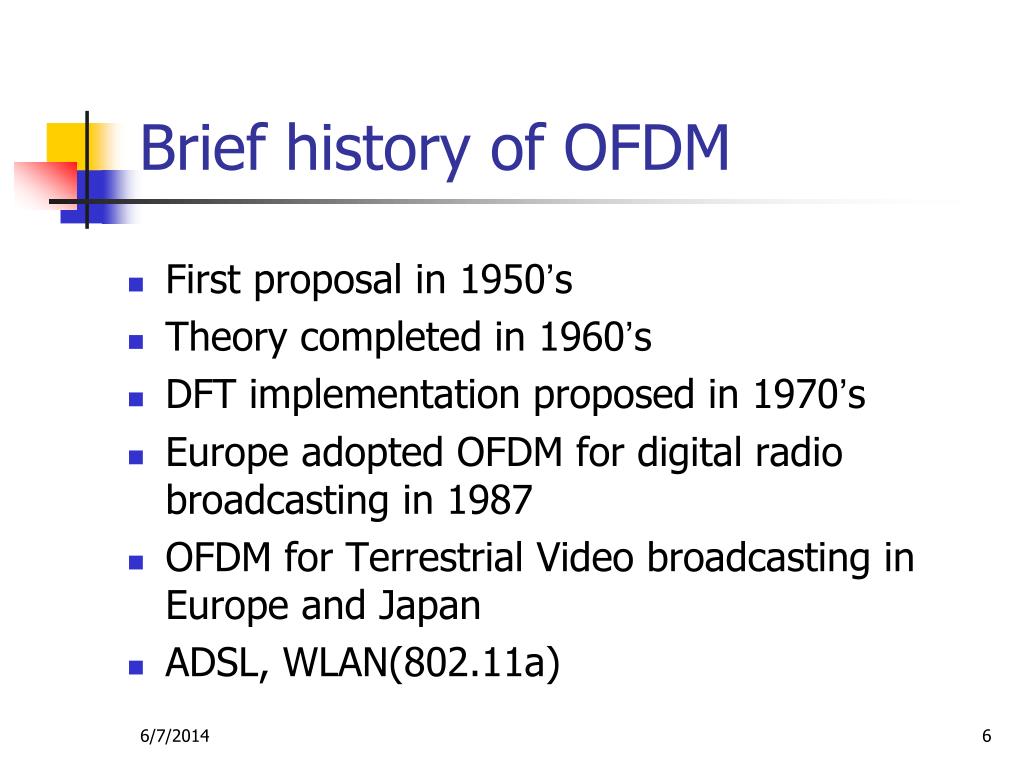 Brief history of OFDM

- First proposal in 1950’s
- Theory completed in 1960’s
- DFT implementation proposed in 1970’s
- Europe adopted OFDM for digital radio broadcasting in 1987
- OFDM for Terrestrial Video broadcasting in Europe and Japan
- ADSL, WLAN(802.11a)

6/7/2014

6